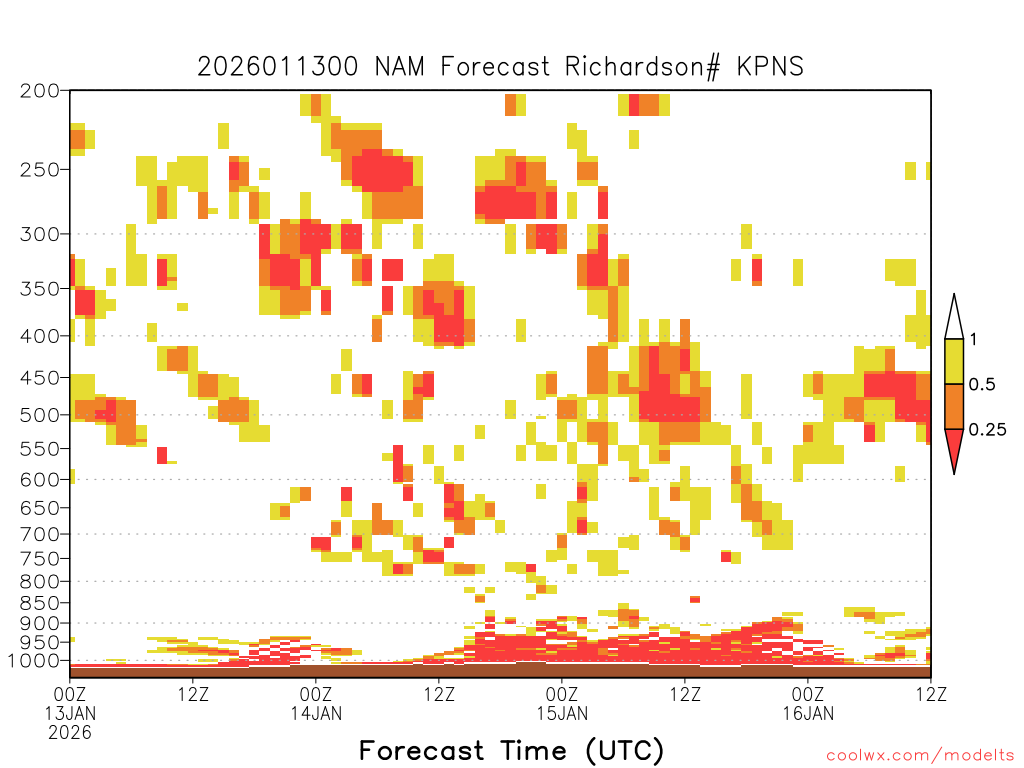 2026011300 NAM Forecast Richardson# KPNS

200
250
300
350
400
450
500
550
600
650
700
750
800
850
900
950
1000

1
0.5
0.25

00Z 13JAN 2026
12Z
00Z 14JAN
12Z
00Z 15JAN
12Z
00Z 16JAN
12Z

Forecast Time (UTC)

coolwx.com/modelts